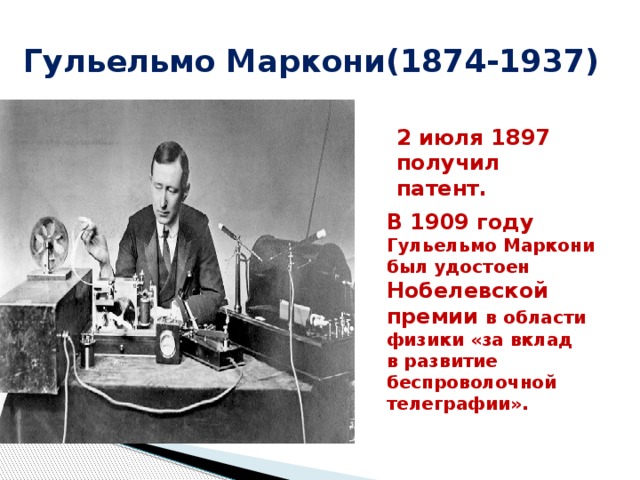 Гульельмо Маркони(1874-1937)

2 июля 1897 получил патент.

В 1909 году Гульельмо Маркони был удостоен Нобелевской премии в области физики «за вклад в развитие беспроволочной телеграфии».